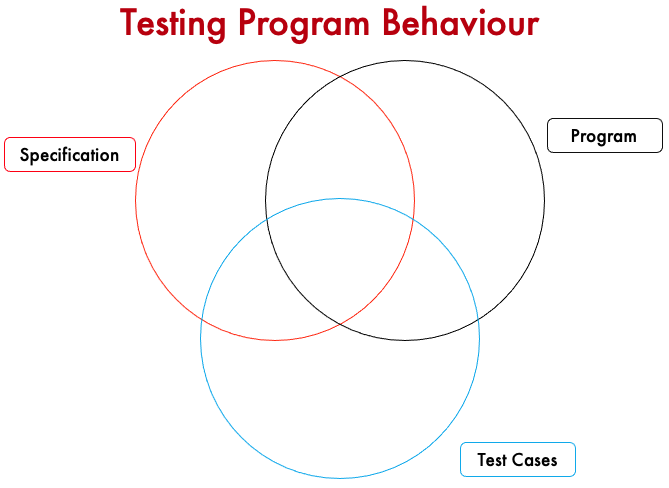 Testing Program Behaviour

Specification

Program

Test Cases